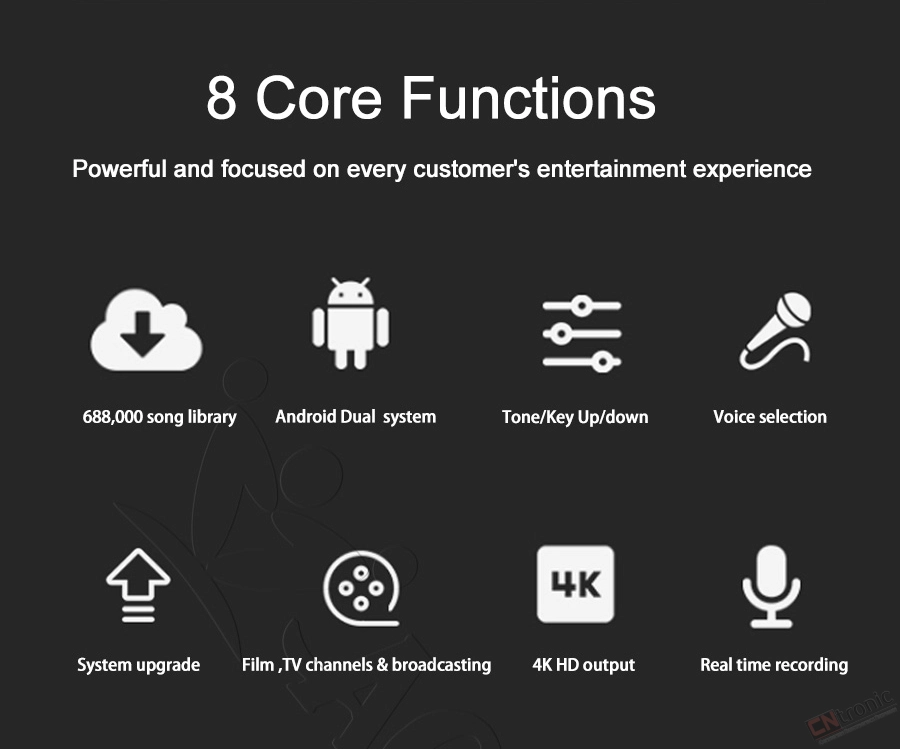 8 Core Functions

Powerful and focused on every customer's entertainment experience

688,000 song library

Android Dual system

Tone/Key Up/down

Voice selection

System upgrade

Film ,TV channels & broadcasting

4K

4K HD output

Real time recording

CNtronic